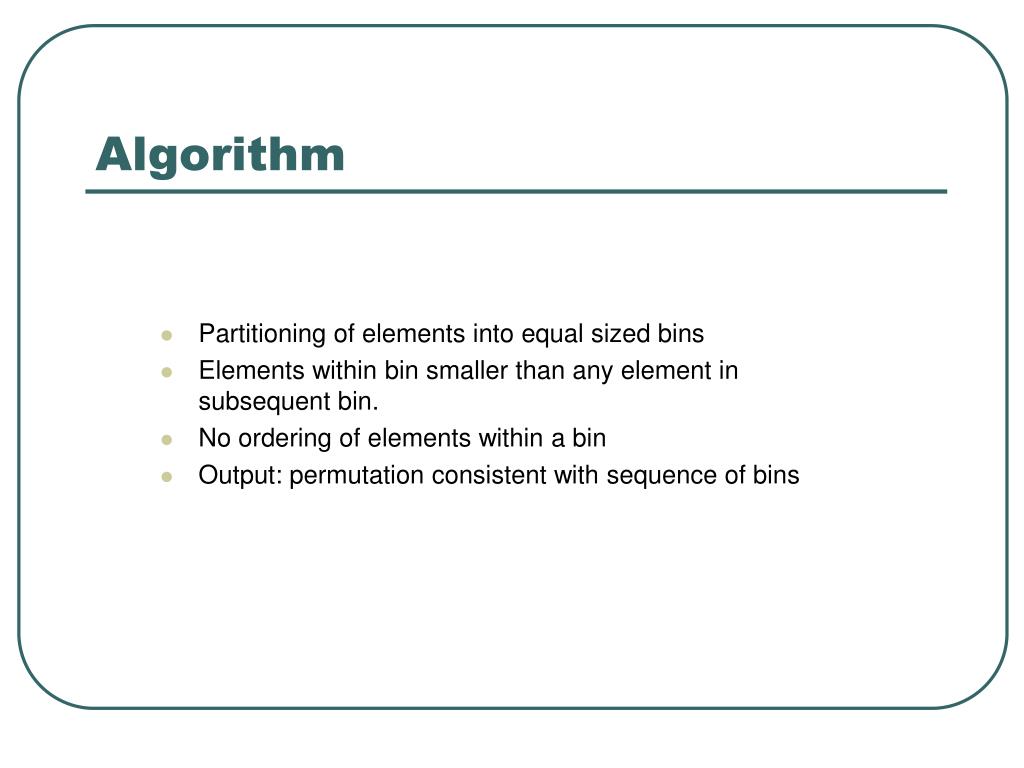 Algorithm

- Partitioning of elements into equal sized bins
- Elements within bin smaller than any element in subsequent bin.
- No ordering of elements within a bin
- Output: permutation consistent with sequence of bins